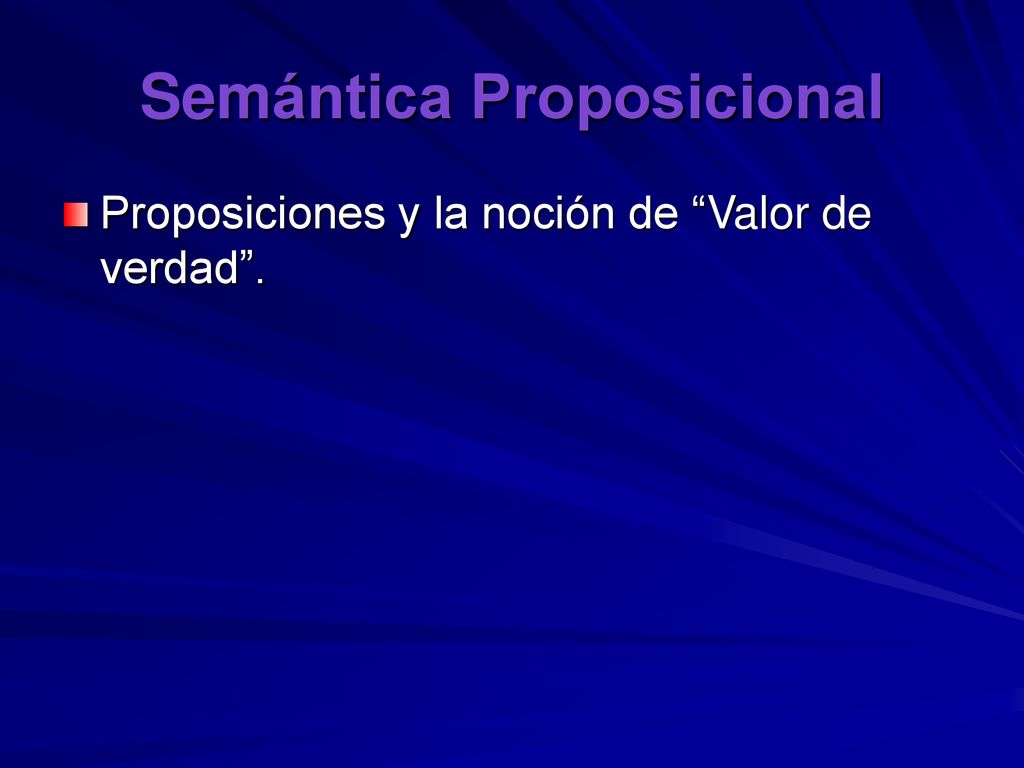 Semántica Proposicional

Proposiciones y la noción de “Valor de verdad”.